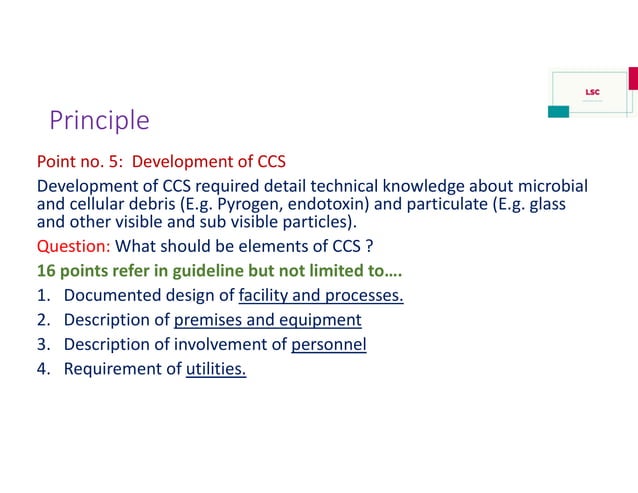 LSC

Principle

Point no. 5: Development of CCS

Development of CCS required detail technical knowledge about microbial and cellular debris (E.g. Pyrogen, endotoxin) and particulate (E.g. glass and other visible and sub visible particles).

Question: What should be elements of CCS ?

16 points refer in guideline but not limited to….

1. Documented design of facility and processes.
2. Description of premises and equipment
3. Description of involvement of personnel
4. Requirement of utilities.